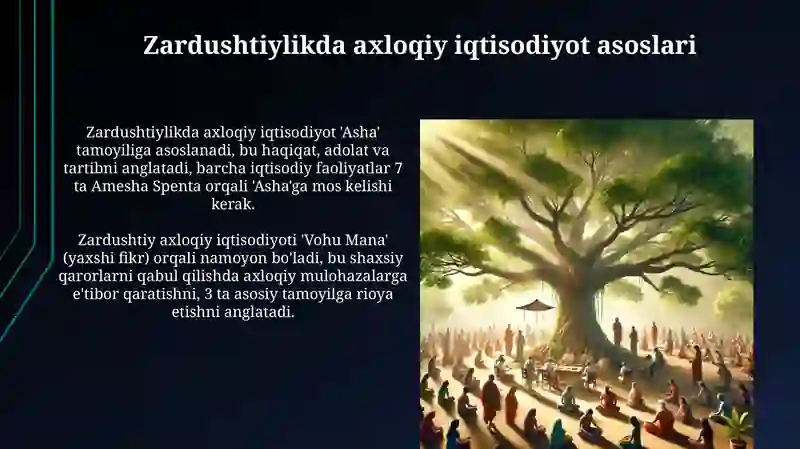 Zardushtiylikda axloqiy iqtisodiyot asoslari

Zardushtiylikda axloqiy iqtisodiyot 'Asha' tamoyiliga asoslanadi, bu haqiqat, adolat va tartibni anglatadi, barcha iqtisodiy faoliyatlar 7 ta Amesha Spenta orqali 'Asha'ga mos kelishi kerak.

Zardushtiy axloqiy iqtisodiyoti 'Vohu Mana' (yaxshi fikr) orqali namoyon bo'ladi, bu shaxsiy qarorlarni qabul qilishda axloqiy mulohazalarga e'tibor qaratishni, 3 ta asosiy tamoyilga rioya etishni anglatadi.